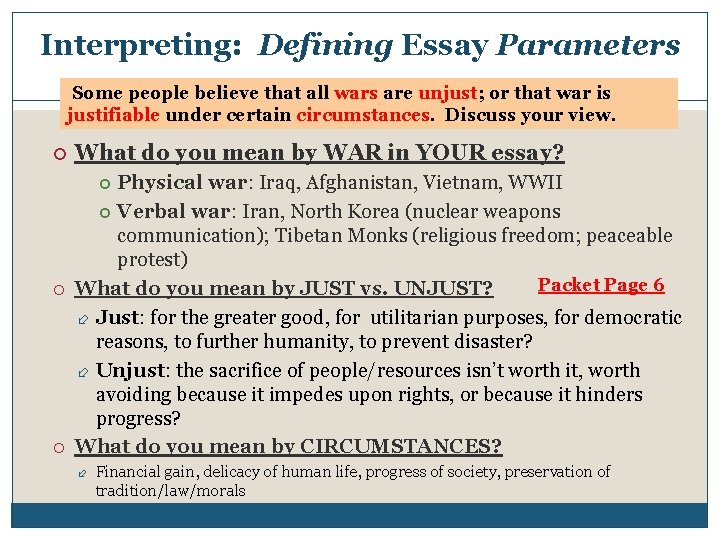 Interpreting: Defining Essay Parameters

Some people believe that all wars are unjust; or that war is justifiable under certain circumstances. Discuss your view.

What do you mean by WAR in YOUR essay?

Physical war: Iraq, Afghanistan, Vietnam, WWII

Verbal war: Iran, North Korea (nuclear weapons communication); Tibetan Monks (religious freedom; peaceable protest)

What do you mean by JUST vs. UNJUST?

Packet Page 6

Just: for the greater good, for utilitarian purposes, for democratic reasons, to further humanity, to prevent disaster?

Unjust: the sacrifice of people/resources isn't worth it, worth avoiding because it impedes upon rights, or because it hinders progress?

What do you mean by CIRCUMSTANCES?

Financial gain, delicacy of human life, progress of society, preservation of tradition/law/morals